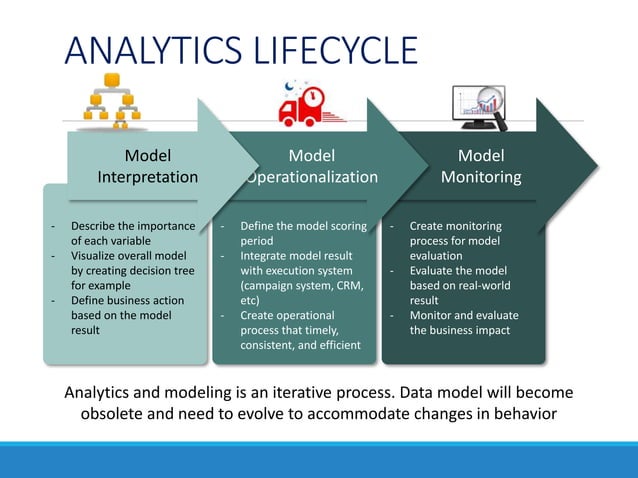 ANALYTICS LIFECYCLE

Model Interpretation

- Describe the importance of each variable
- Visualize overall model by creating decision tree for example
- Define business action based on the model result

Model Operationalization

- Define the model scoring period
- Integrate model result with execution system (campaign system, CRM, etc)
- Create operational process that timely, consistent, and efficient

Model Monitoring

- Create monitoring process for model evaluation
- Evaluate the model based on real-world result
- Monitor and evaluate the business impact

Analytics and modeling is an iterative process. Data model will become obsolete and need to evolve to accommodate changes in behavior